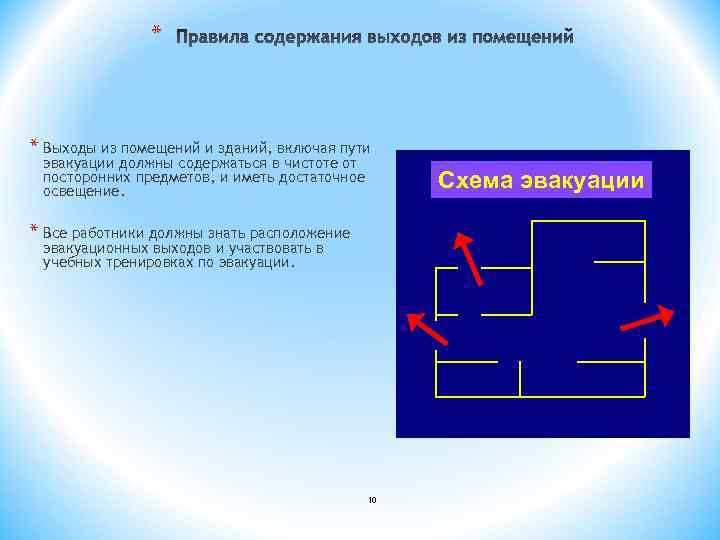 * Правила содержания выходов из помещений

* Выходы из помещений и зданий, включая пути эвакуации должны содержаться в чистоте от посторонних предметов, и иметь достаточное освещение.

* Все работники должны знать расположение эвакуационных выходов и участвовать в учебных тренировках по эвакуации.

Схема эвакуации

10